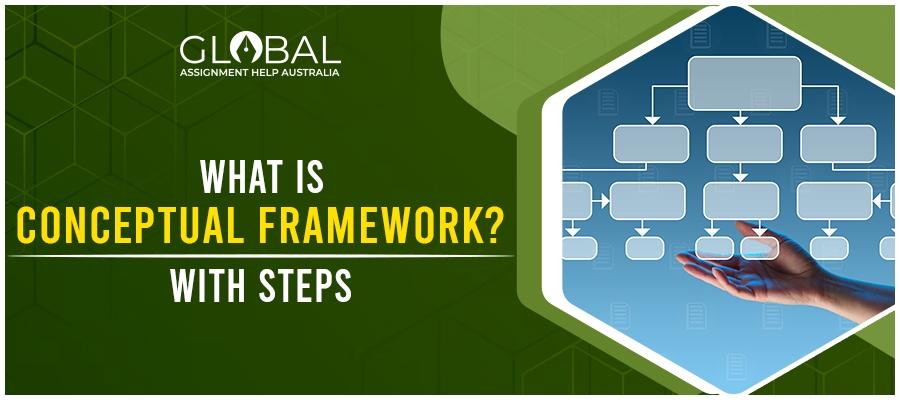 GLOBAL
ASSIGNMENT HELP AUSTRALIA

WHAT IS
CONCEPTUAL FRAMEWORK?
WITH STEPS